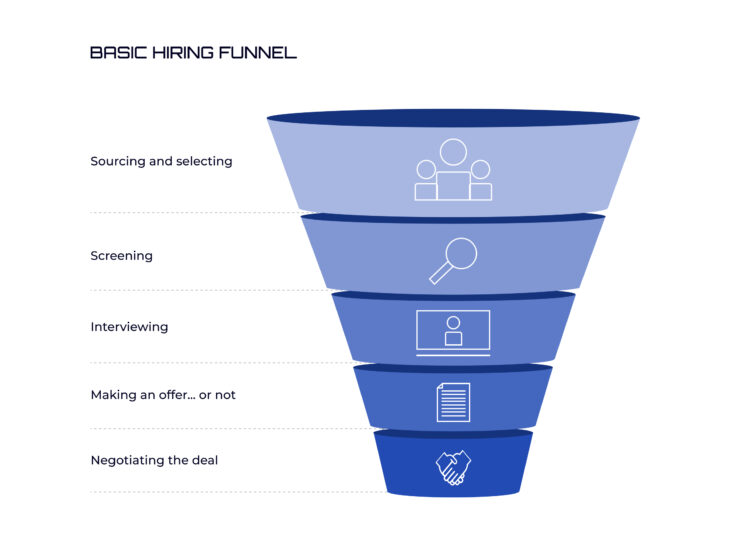 BASIC HIRING FUNNEL

Sourcing and selecting

Screening

Interviewing

Making an offer... or not

Negotiating the deal